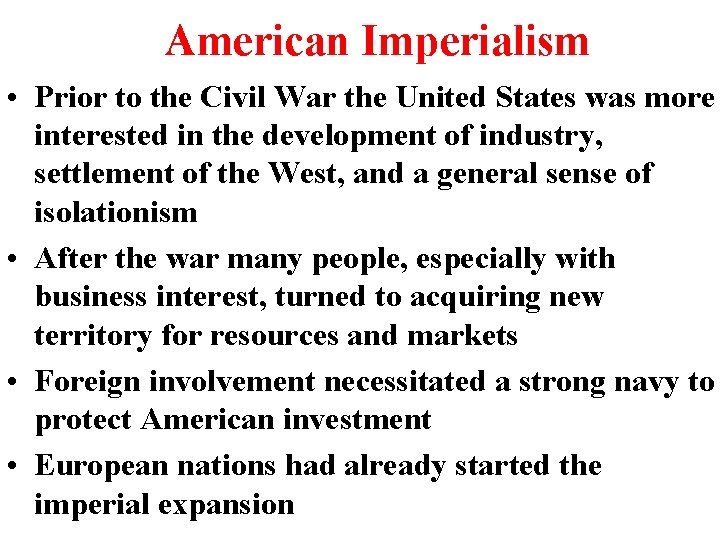 American Imperialism

• Prior to the Civil War the United States was more interested in the development of industry, settlement of the West, and a general sense of isolationism

• After the war many people, especially with business interest, turned to acquiring new territory for resources and markets

• Foreign involvement necessitated a strong navy to protect American investment

• European nations had already started the imperial expansion